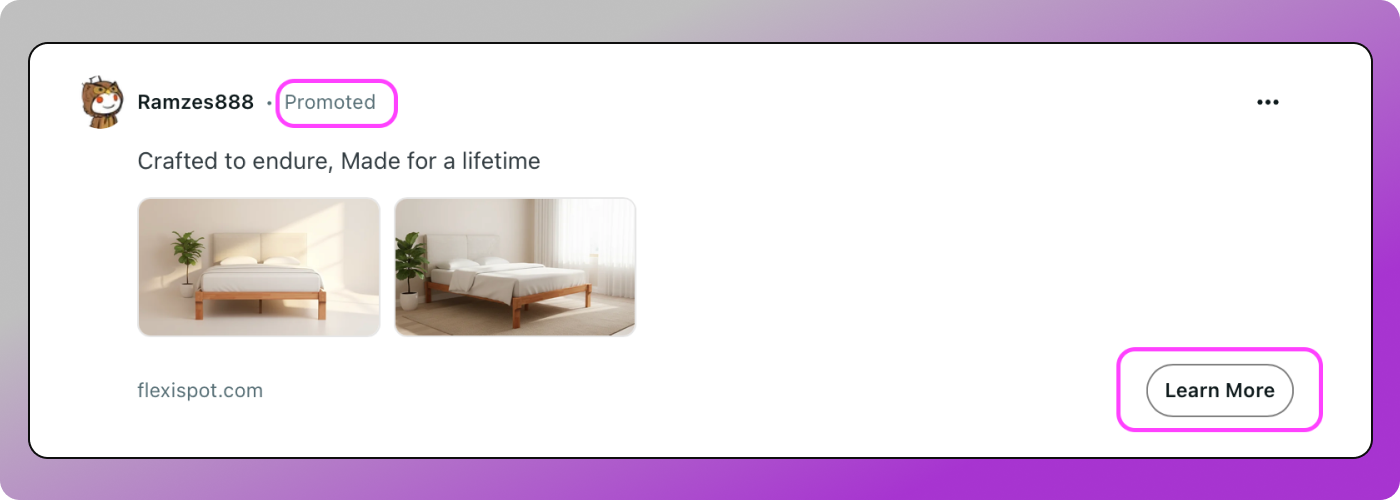 Ramzes888 • Promoted

•••

Crafted to endure, Made for a lifetime

flexispot.com

Learn More